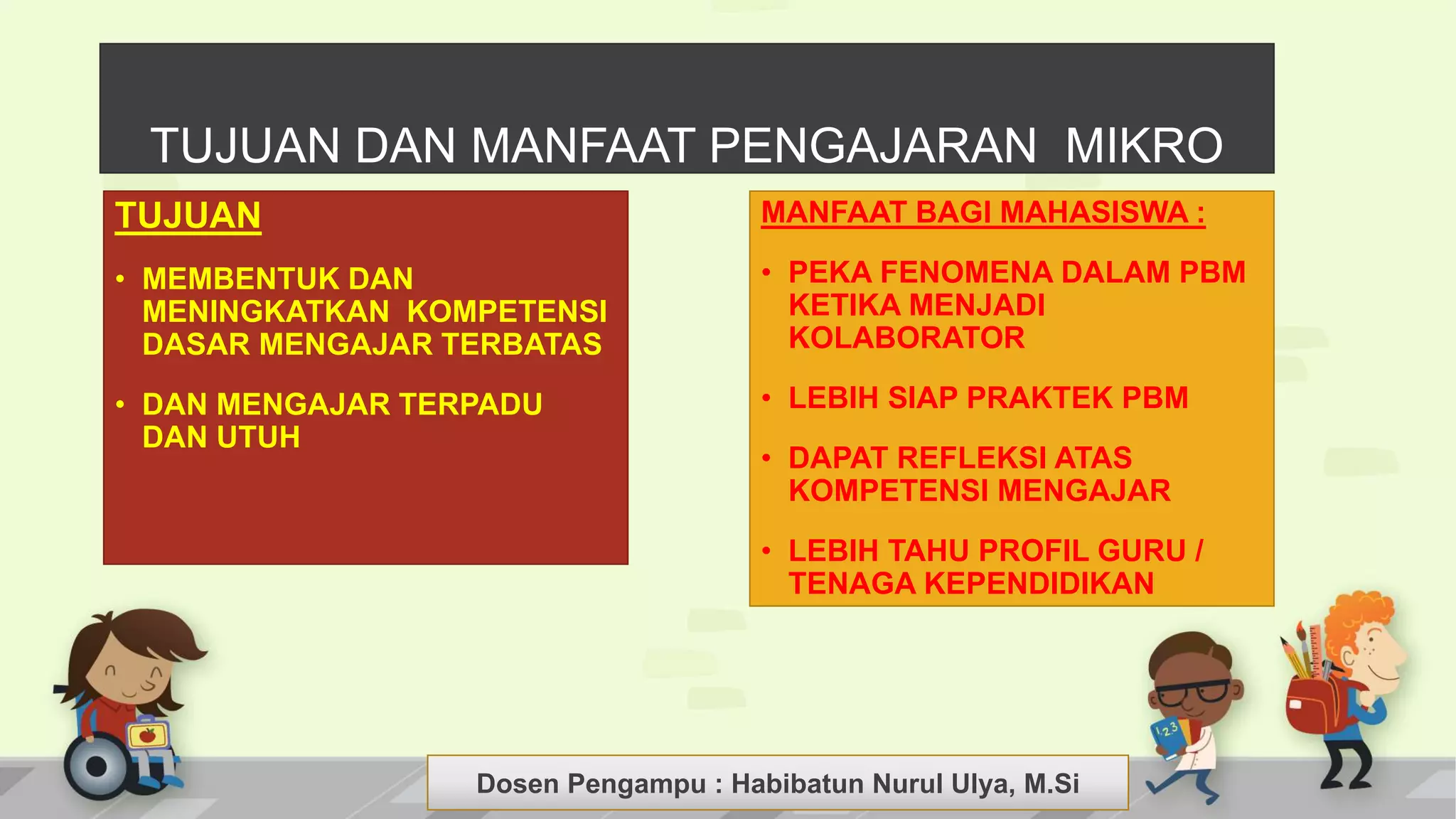 TUJUAN DAN MANFAAT PENGAJARAN MIKRO

TUJUAN

• MEMBENTUK DAN MENINGKATKAN KOMPETENSI DASAR MENGAJAR TERBATAS

• DAN MENGAJAR TERPADU DAN UTUH

MANFAAT BAGI MAHASISWA :

• PEKA FENOMENA DALAM PBM KETIKA MENJADI KOLABORATOR

• LEBIH SIAP PRAKTEK PBM

• DAPAT REFLEKSI ATAS KOMPETENSI MENGAJAR

• LEBIH TAHU PROFIL GURU / TENAGA KEPENDIDIKAN

123

Dosen Pengampu : Habibatun Nurul Ulya, M.Si